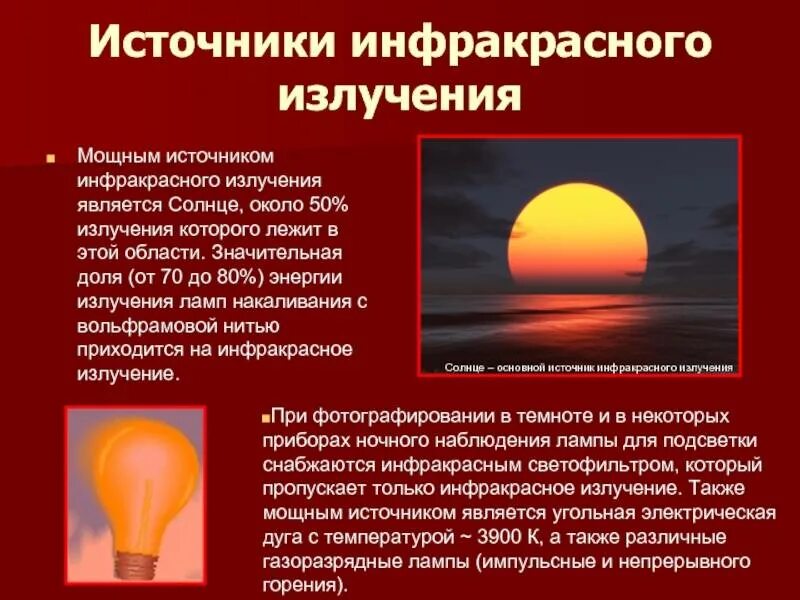 Источники инфракрасного излучения

Мощным источником инфракрасного излучения является Солнце, около 50% излучения которого лежит в этой области. Значительная доля (от 70 до 80%) энергии излучения ламп накаливания с вольфрамовой нитью приходится на инфракрасное излучение.

Солнце – основной источник инфракрасного излучения

При фотографировании в темноте и в некоторых приборах ночного наблюдения лампы для подсветки снабжаются инфракрасным светофильтром, который пропускает только инфракрасное излучение. Также мощным источником является угольная электрическая дуга с температурой ~ 3900 К, а также различные газоразрядные лампы (импульсные и непрерывного горения).